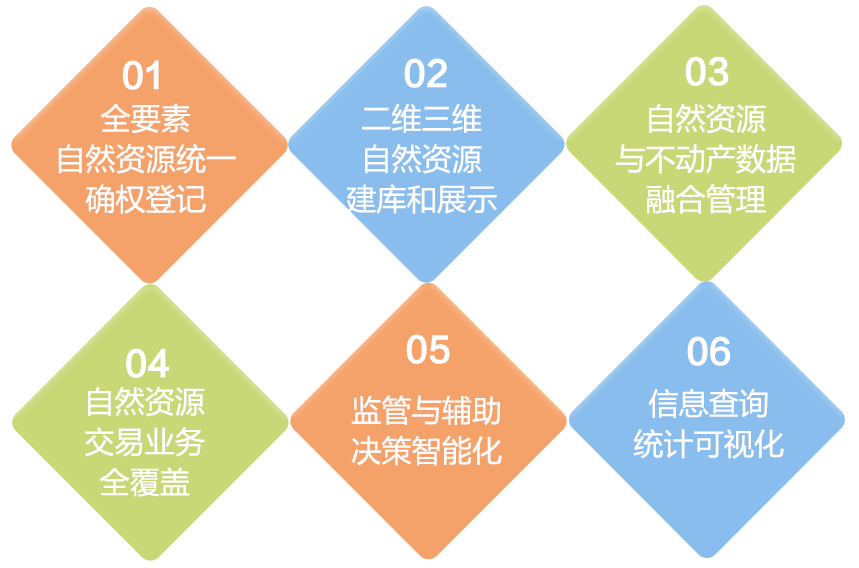 01
全要素
自然资源统一
确权登记

02
二维三维
自然资源
建库和展示

03
自然资源
与不动产数据
融合管理

04
自然资源
交易业务
全覆盖

05
监管与辅助
决策智能化

06
信息查询
统计可视化